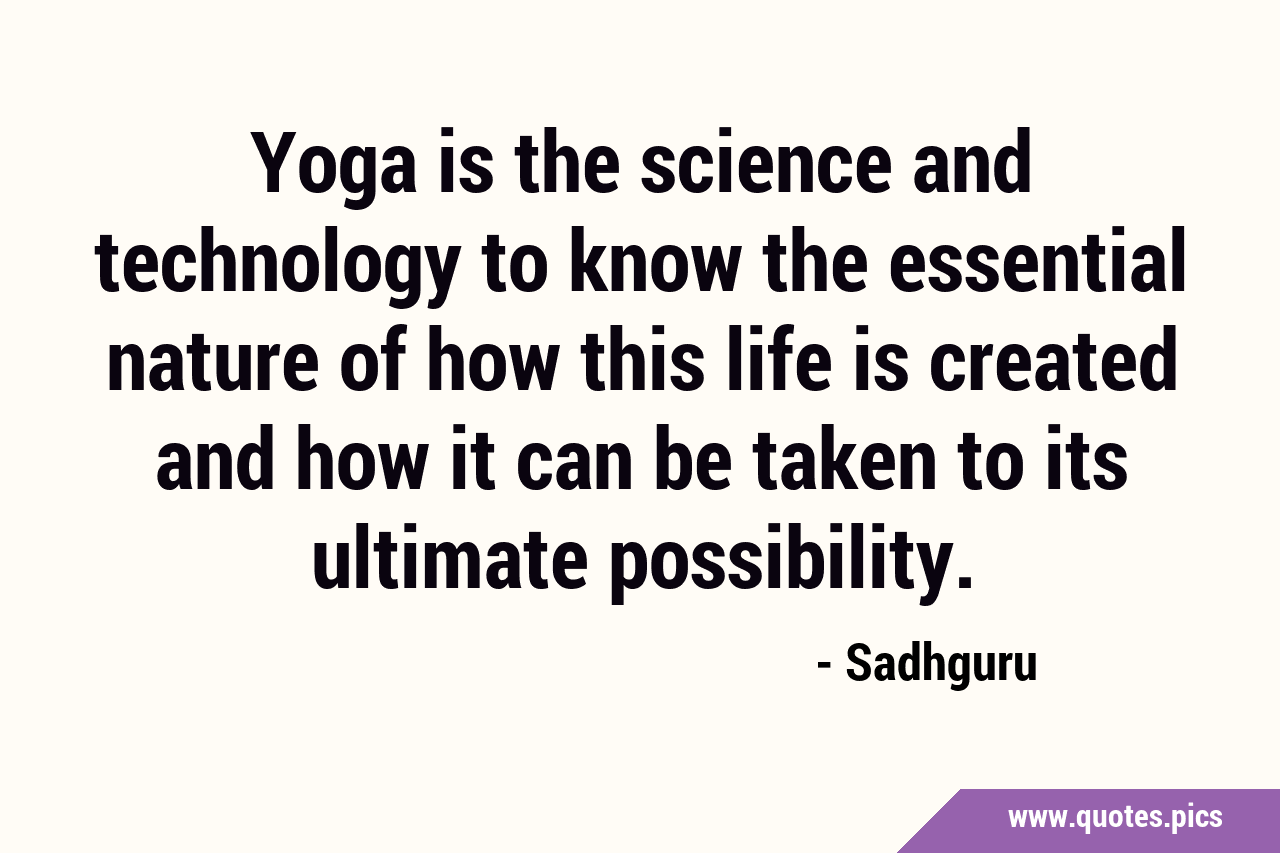 Yoga is the science and technology to know the essential nature of how this life is created and how it can be taken to its ultimate possibility.

- Sadhguru

www.quotes.pics